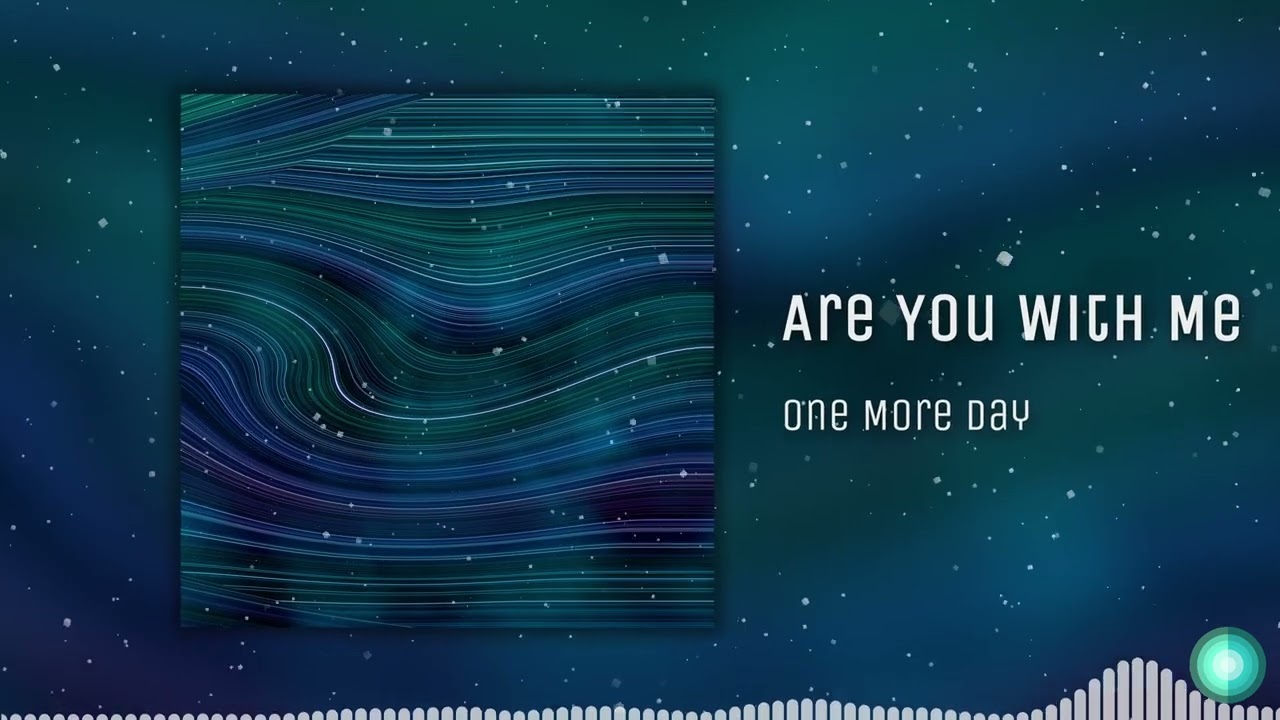 Are You With Me

One More Day